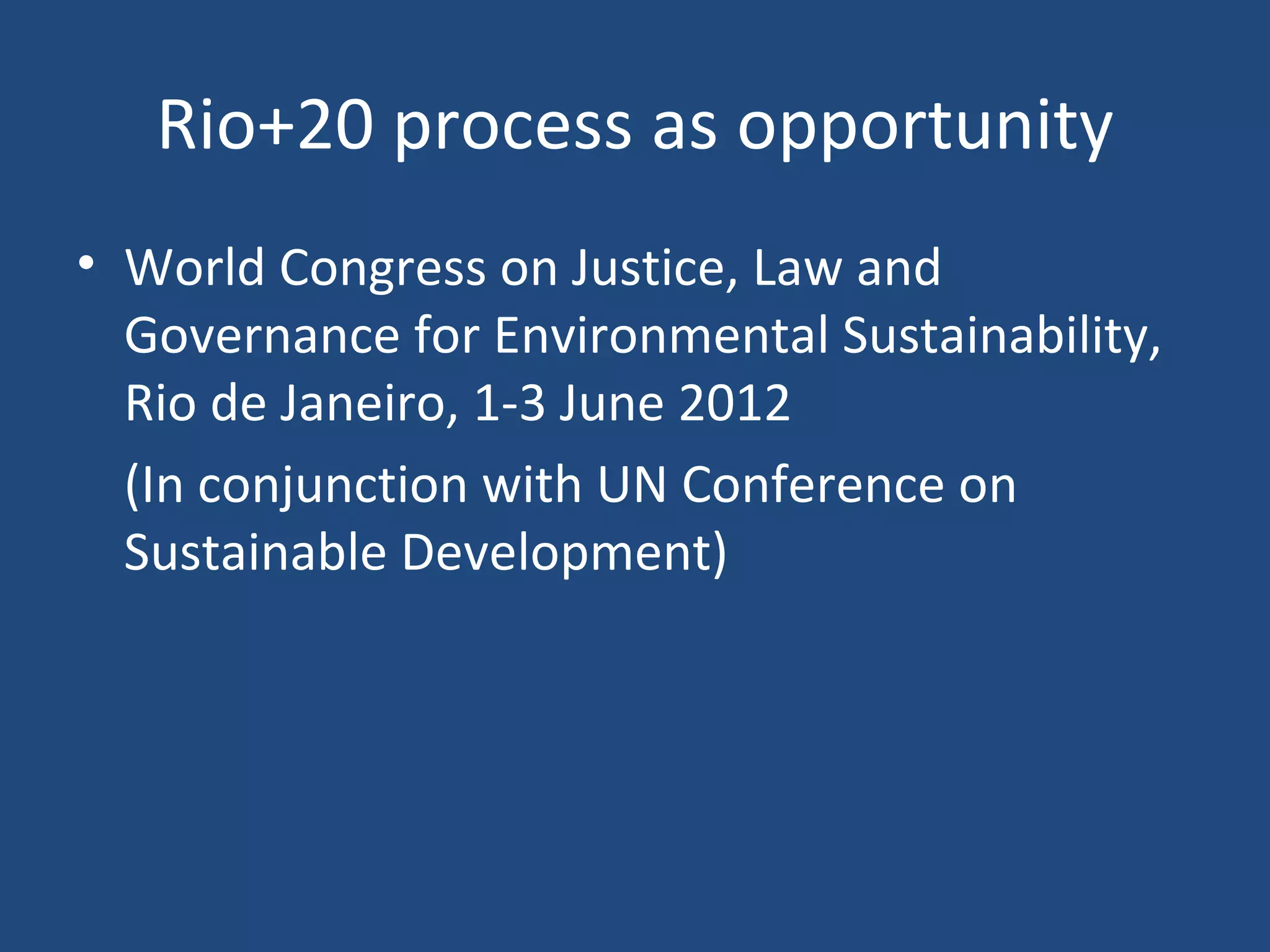 Rio+20 process as opportunity

• World Congress on Justice, Law and Governance for Environmental Sustainability, Rio de Janeiro, 1-3 June 2012

(In conjunction with UN Conference on Sustainable Development)